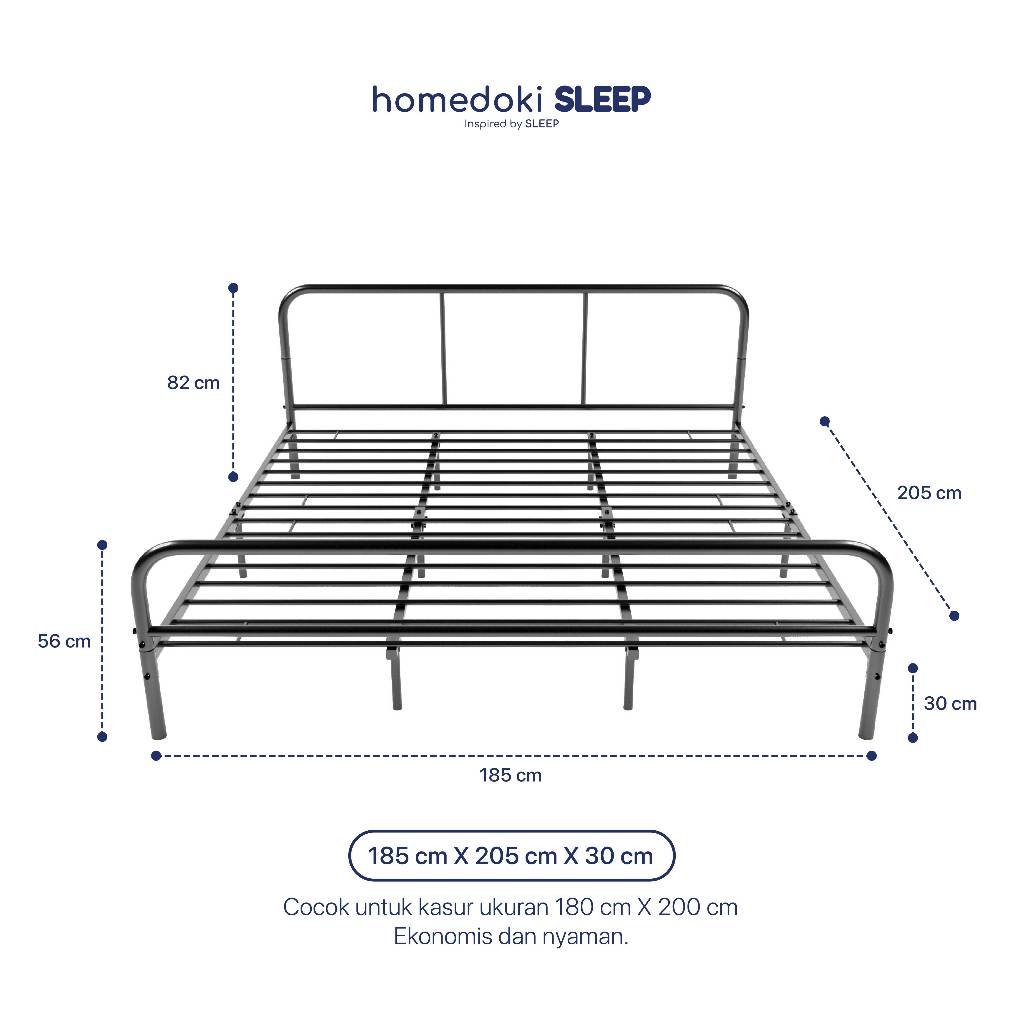 homedoki SLEEP
Inspired by SLEEP

82 cm

205 cm

56 cm

30 cm

185 cm

185 cm X 205 cm X 30 cm

Cocok untuk kasur ukuran 180 cm X 200 cm
Ekonomis dan nyaman.